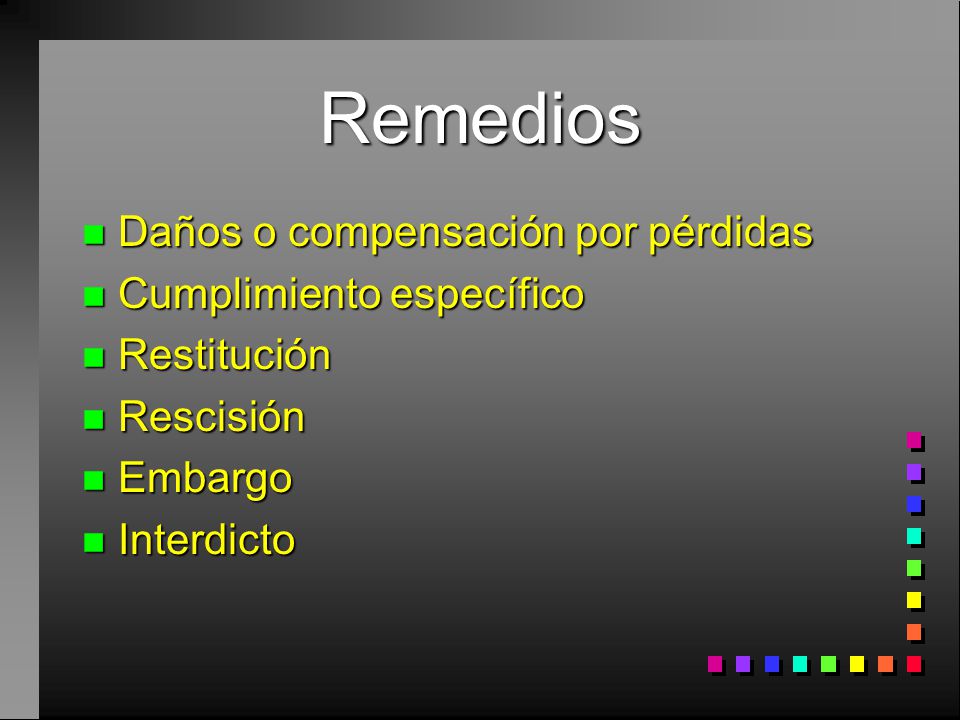 Remedios

- Daños o compensación por pérdidas
- Cumplimiento específico
- Restitución
- Rescisión
- Embargo
- Interdicto